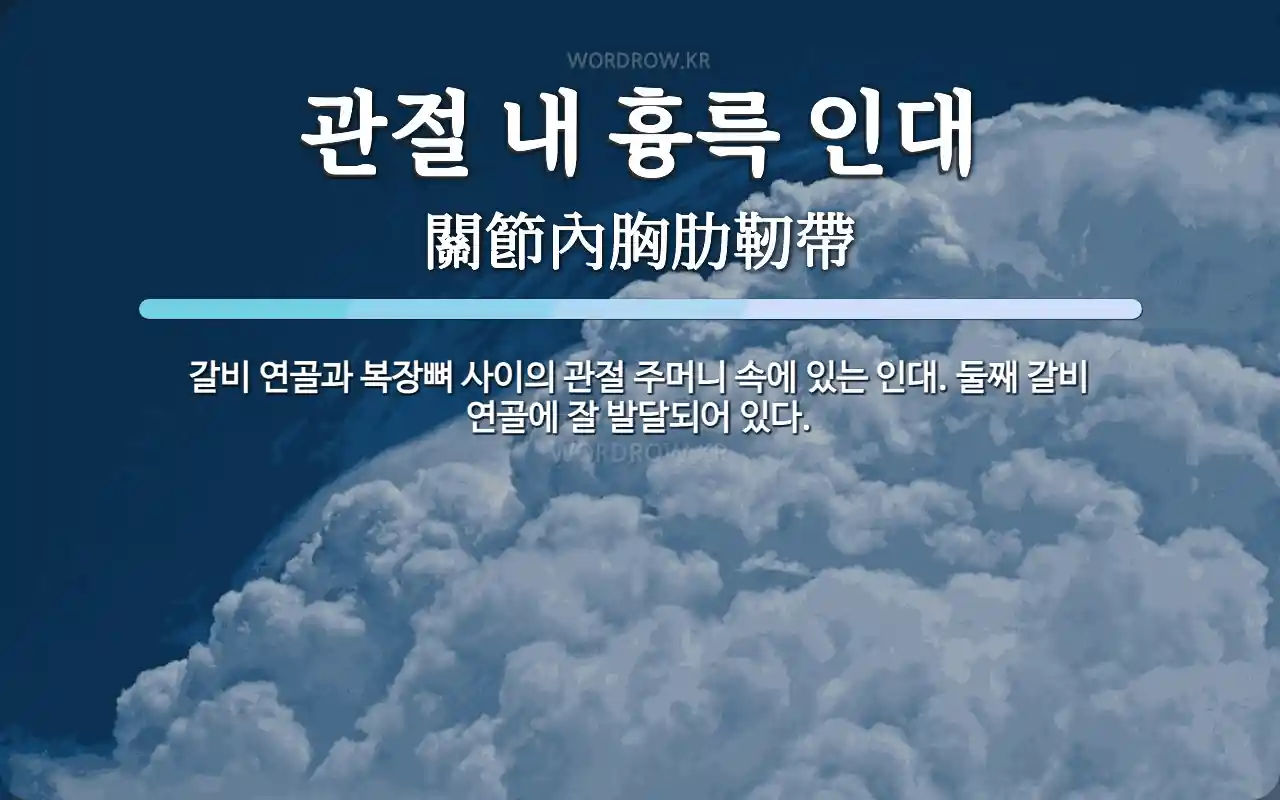 WORDROW.KR

관절 내 흉륵 인대

關節內胸肋靭帶

갈비 연골과 복장뼈 사이의 관절 주머니 속에 있는 인대. 둘째 갈비 연골에 잘 발달되어 있다.

WORDROW.KR